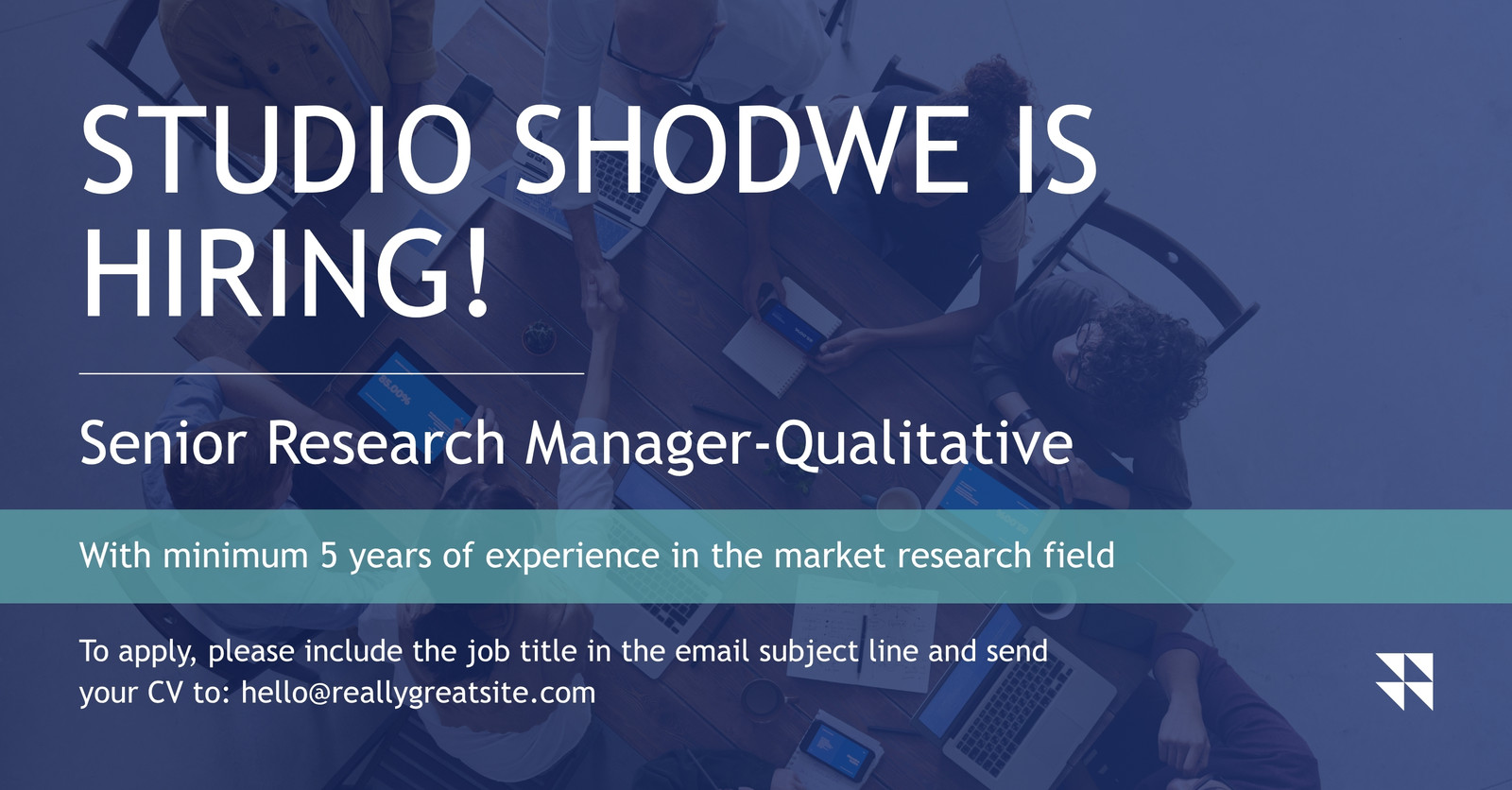 STUDIO SHODWE IS HIRING!

Senior Research Manager-Qualitative

With minimum 5 years of experience in the market research field

To apply, please include the job title in the email subject line and send your CV to: hello@reallygreatsite.com